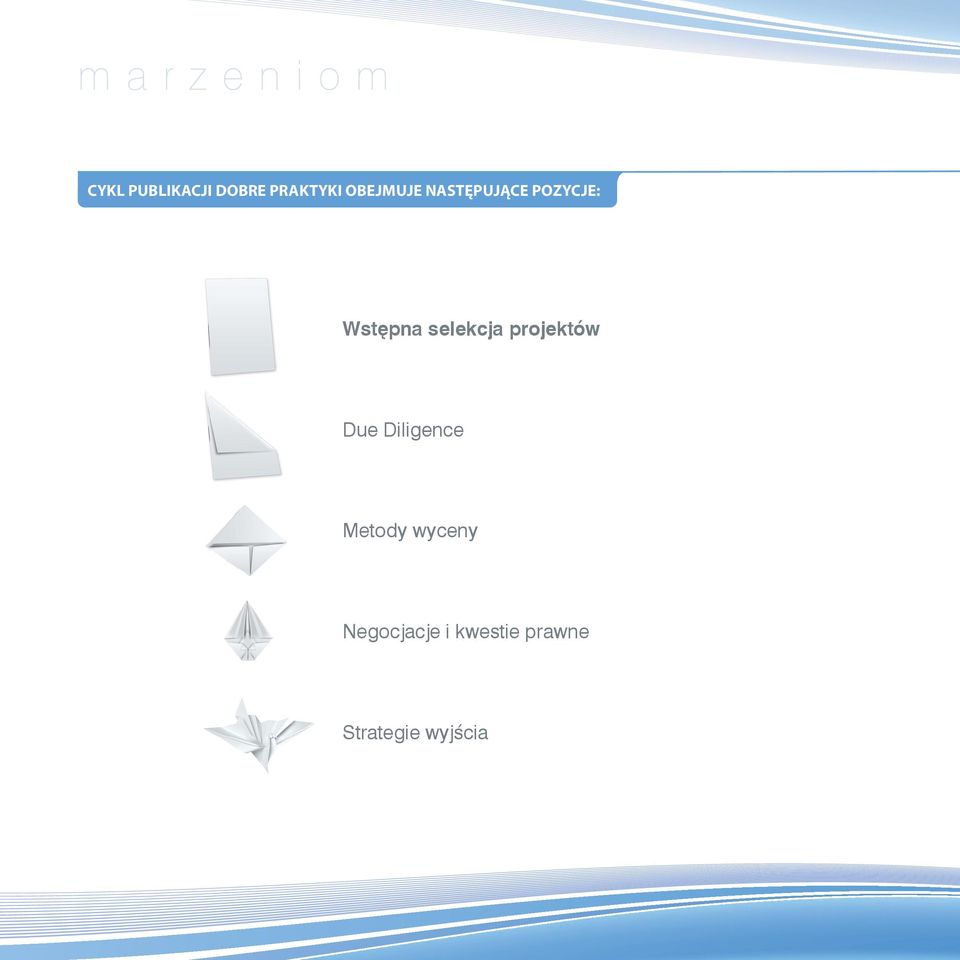 marzeniom

CYKL PUBLIKACJI DOBRE PRAKTYKI OBEJMUJE NASTĘPUJĄCE POZYCJE:

Wstępna selekcja projektów

Due Diligence

Metody wyceny

Negocjacje i kwestie prawne

Strategie wyjścia